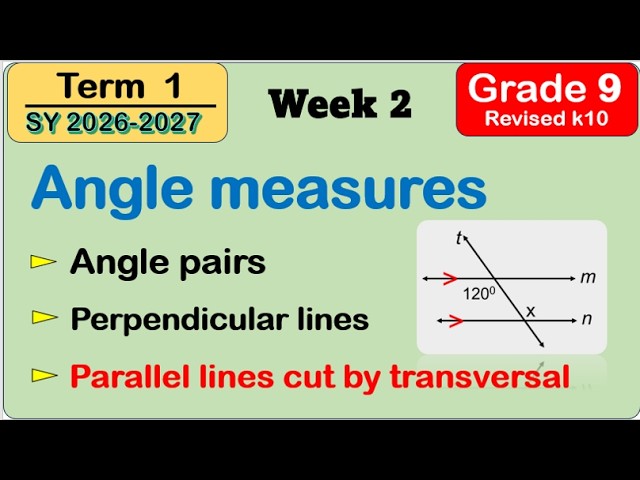 Term 1
SY 2026-2027

Week 2

Grade 9
Revised k10

Angle measures

Angle pairs

Perpendicular lines

Parallel lines cut by transversal

t
m
$120^0$
x
n